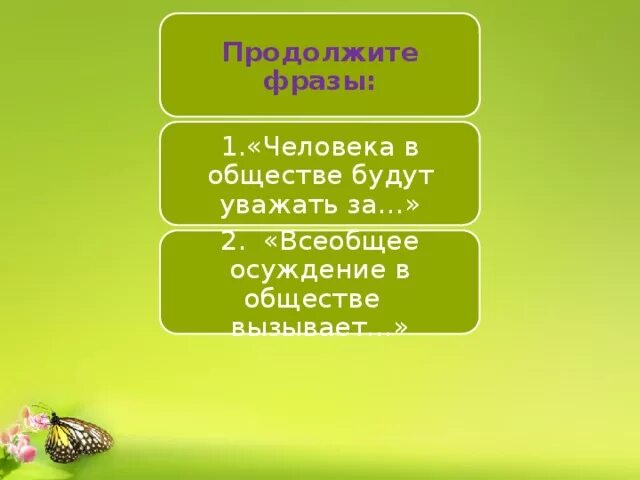 Продолжите фразы:

1.«Человека в обществе будут уважать за…»

2. «Всеобщее осуждение в обществе вызывает…»